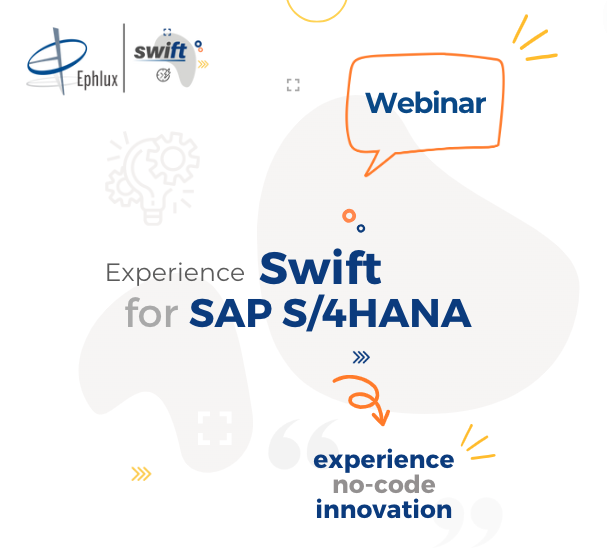 Ephlux

swift

Webinar

Experience Swift for SAP S/4HANA

experience no-code innovation